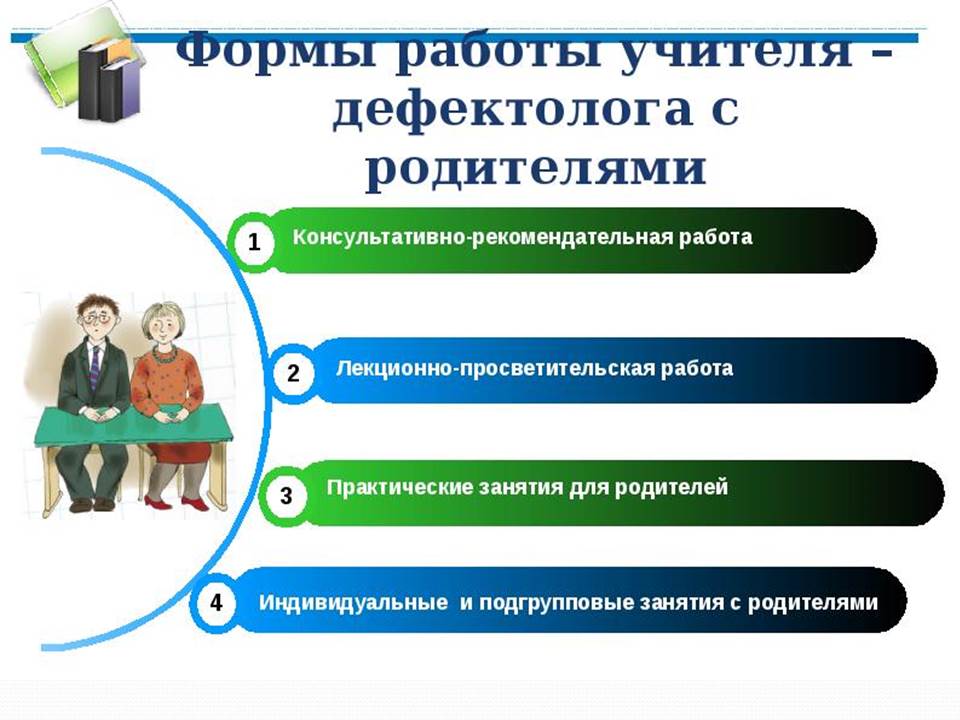 Формы работы учителя – дефектолога с родителями

1 Консультативно-рекомендательная работа

2 Лекционно-просветительская работа

3 Практические занятия для родителей

4 Индивидуальные и подгрупповые занятия с родителями